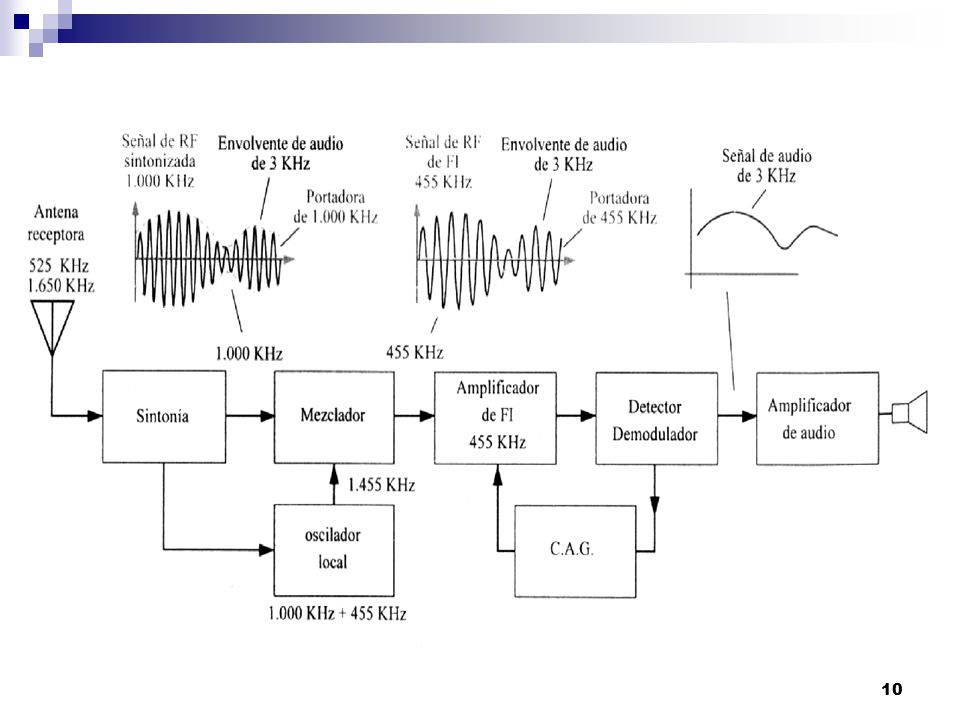 Señal de RF sintonizada 1.000 KHz

Envolvente de audio de 3 KHz

Portadora de 1.000 KHz

Señal de RF de FI 455 KHz

Envolvente de audio de 3 KHz

Portadora de 455 KHz

Señal de audio de 3 KHz

Antena receptora

525 KHz
1.650 KHz

1.000 KHz

455 KHz

Sintonía

Mezclador

Amplificador de FI 455 KHz

Detector Demodulador

Amplificador de audio

1.455 KHz

oscilador local

C.A.G.

1.000 KHz + 455 KHz

10